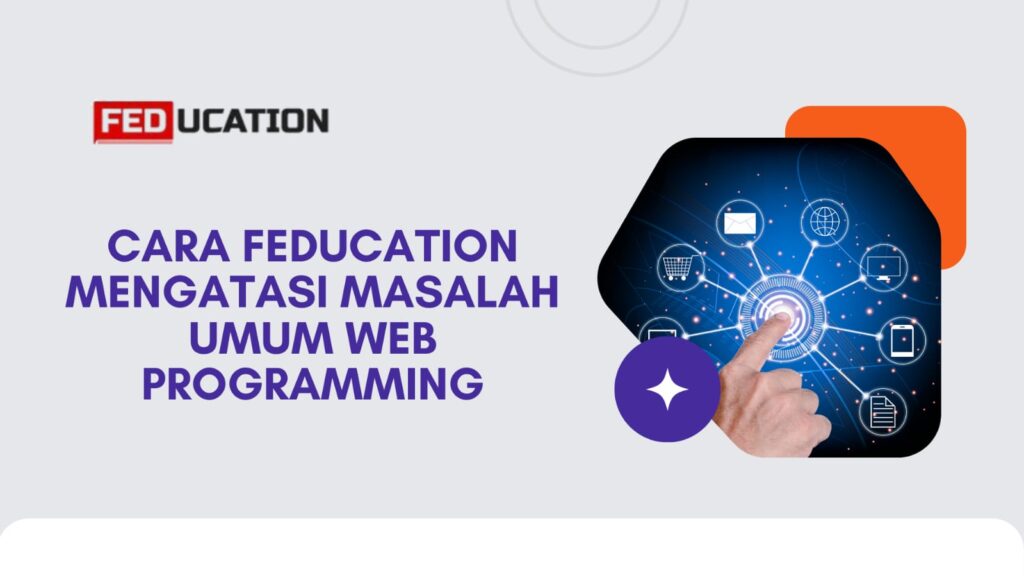 FEDUCATION

CARA FEDUCATION MENGATASI MASALAH UMUM WEB PROGRAMMING